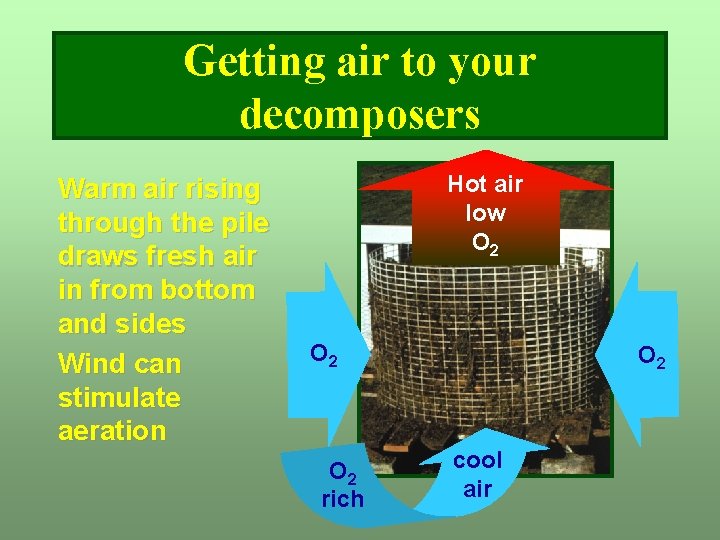 Getting air to your decomposers

Warm air rising through the pile draws fresh air in from bottom and sides

Wind can stimulate aeration

Hot air low $O_2$

$O_2$

$O_2$

$O_2$ rich

cool air